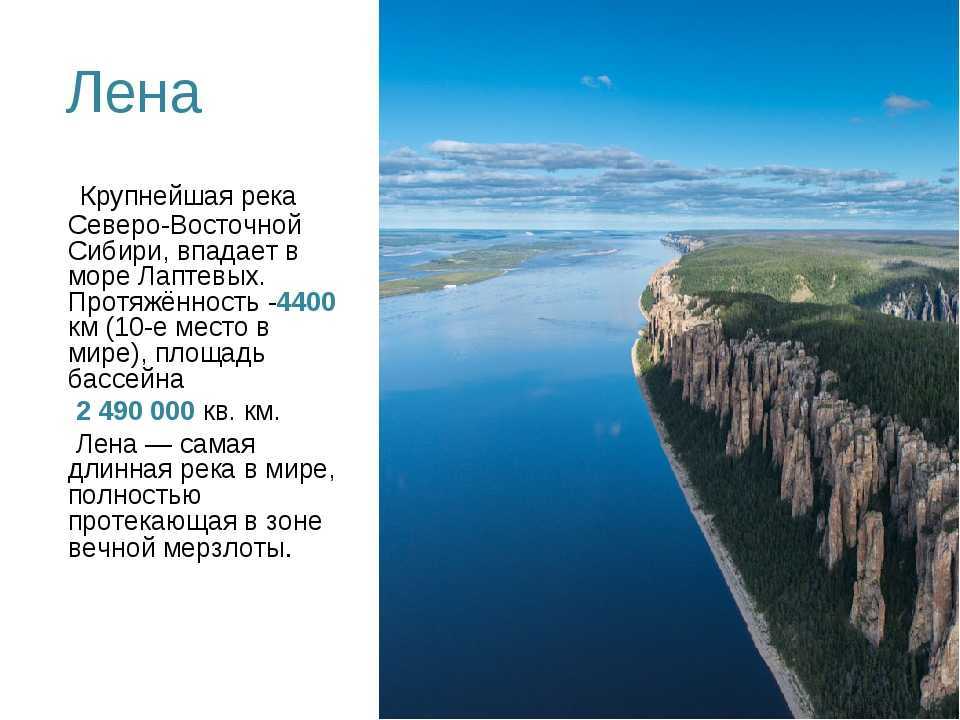 Лена

Крупнейшая река Северо-Восточной Сибири, впадает в море Лаптевых. Протяжённость -4400 км (10-е место в мире), площадь бассейна

2 490 000 кв. км.

Лена — самая длинная река в мире, полностью протекающая в зоне вечной мерзлоты.